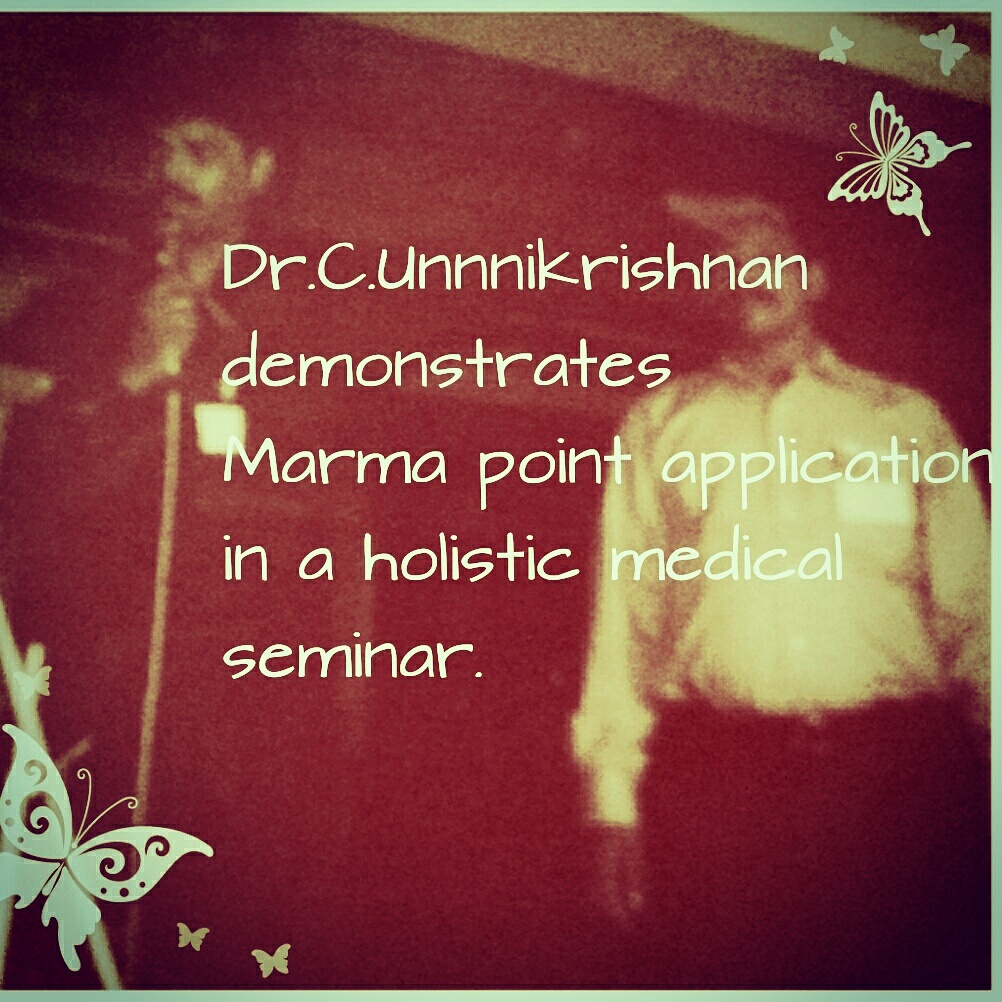 Dr.C.Unnnikrishnan demonstrates Marma point application in a holistic medical seminar.